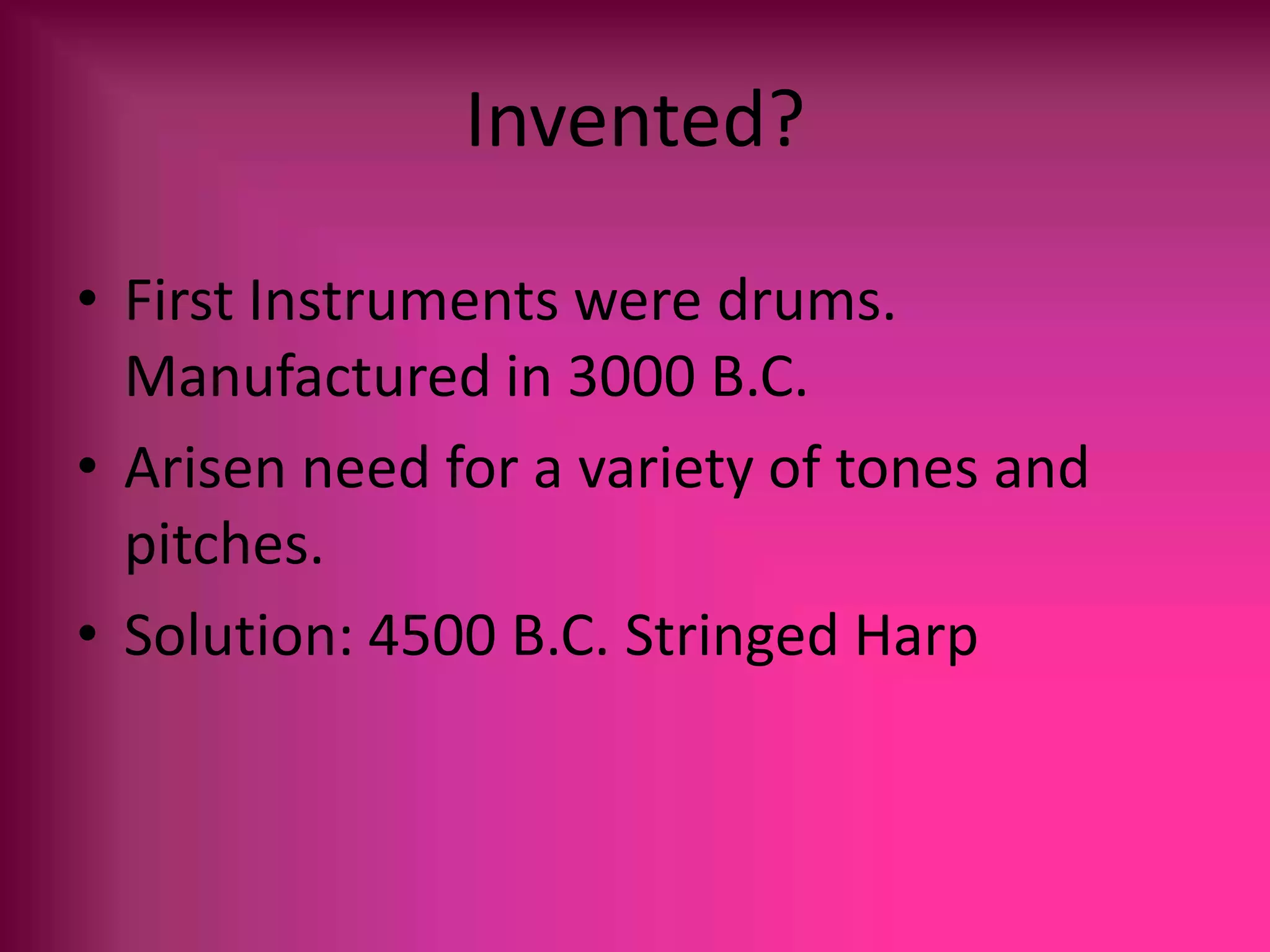 Invented?

• First Instruments were drums. Manufactured in 3000 B.C.
• Arisen need for a variety of tones and pitches.
• Solution: 4500 B.C. Stringed Harp